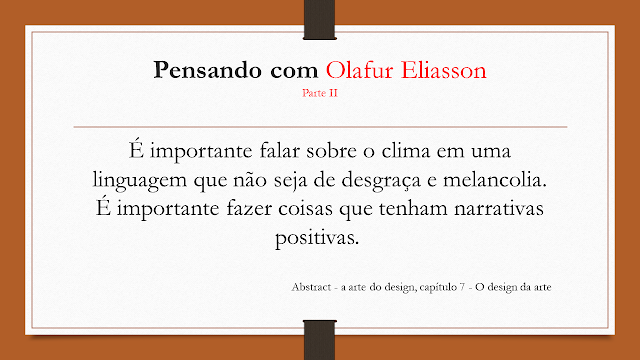 Pensando com Olafur Eliasson

Parte II

É importante falar sobre o clima em uma linguagem que não seja de desgraça e melancolia. É importante fazer coisas que tenham narrativas positivas.

Abstract - a arte do design, capítulo 7 - O design da arte